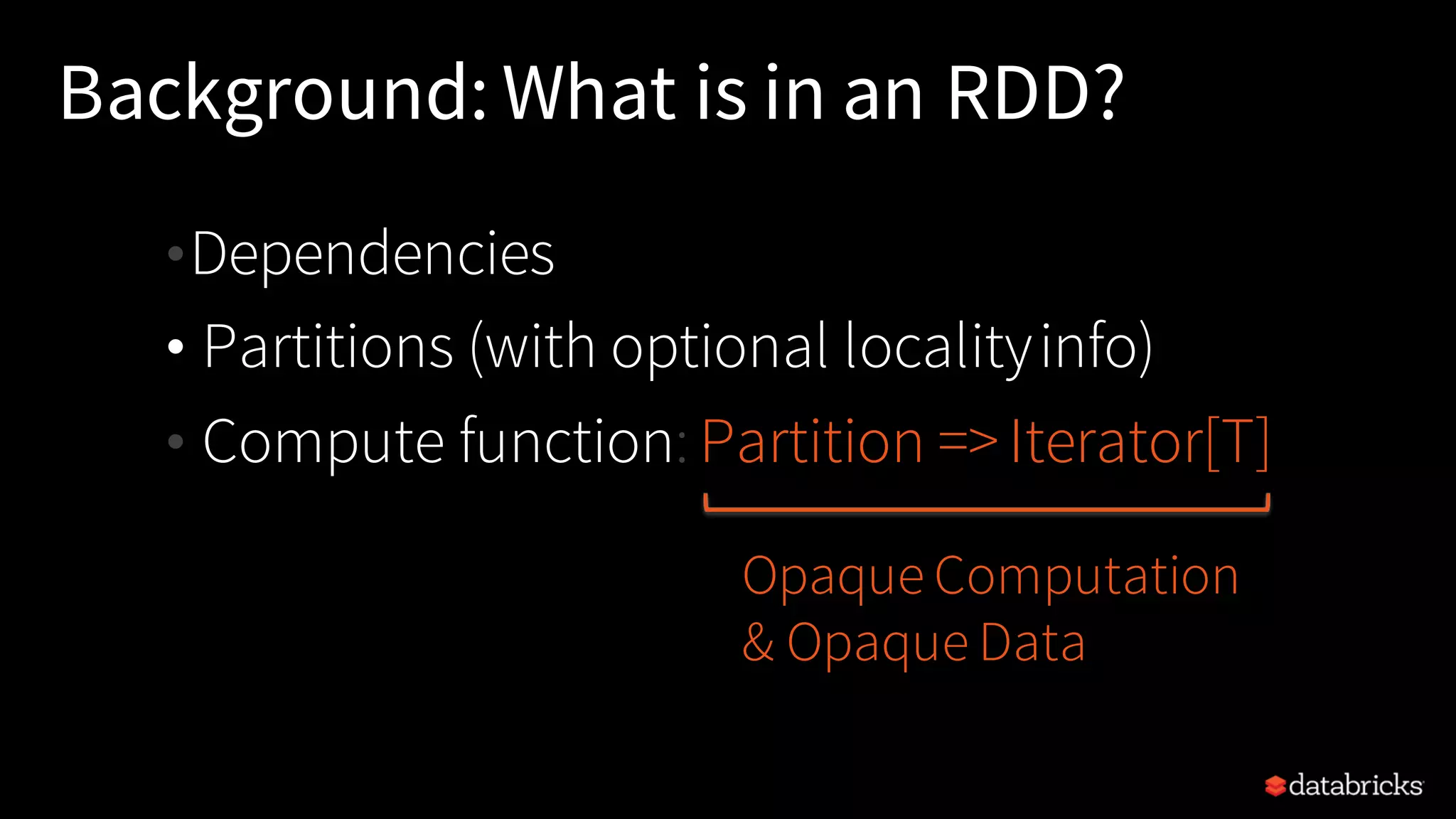 Background: What is in an RDD?

• Dependencies
• Partitions (with optional locality info)
• Compute function: Partition => Iterator[T]

Opaque Computation
& Opaque Data

databricks